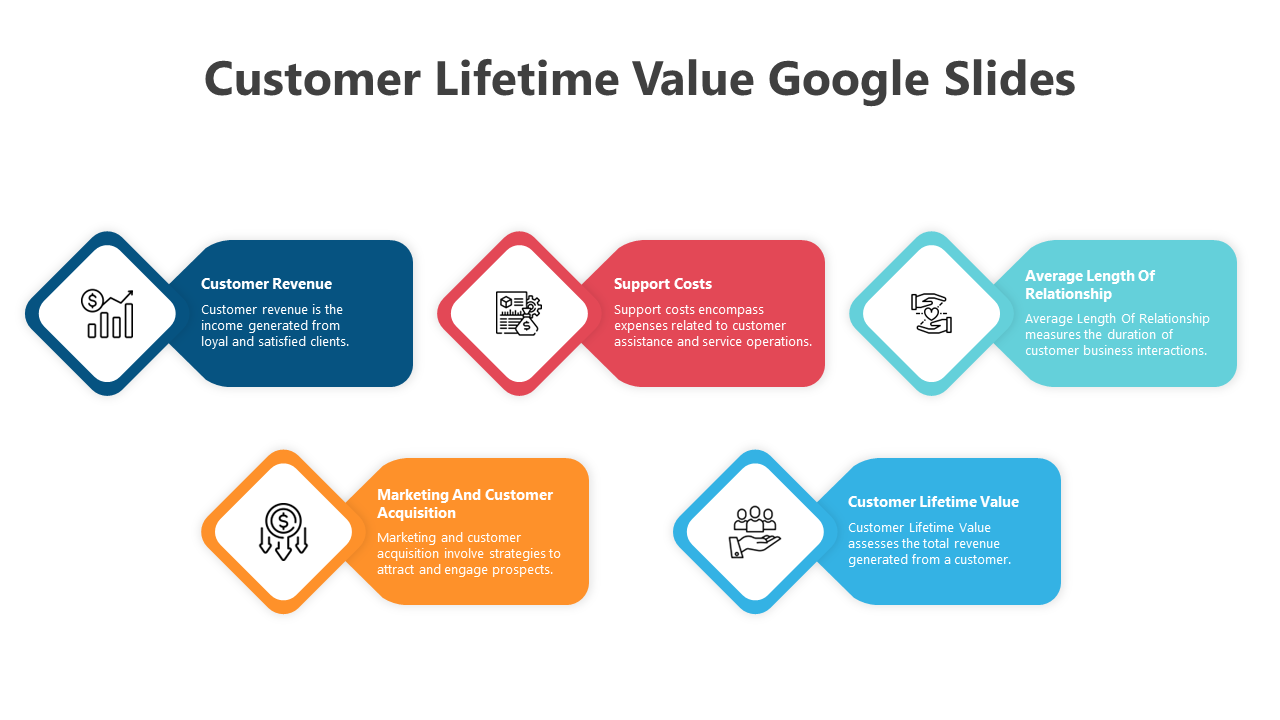 Customer Lifetime Value Google Slides

Customer Revenue

Customer revenue is the income generated from loyal and satisfied clients.

Support Costs

Support costs encompass expenses related to customer assistance and service operations.

Average Length Of Relationship

Average Length Of Relationship measures the duration of customer business interactions.

Marketing And Customer Acquisition

Marketing and customer acquisition involve strategies to attract and engage prospects.

Customer Lifetime Value

Customer Lifetime Value assesses the total revenue generated from a customer.